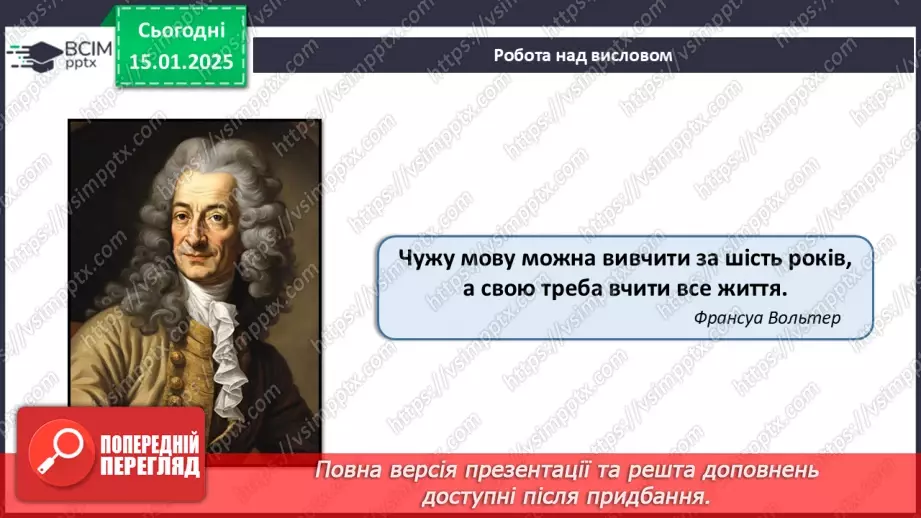 ВСІМ pptx

Сьогодні 15.01.2025

Робота над висловом

Чужу мову можна вивчити за шість років, а свою треба вчити все життя.

Франсуа Вольтер

ПОПЕРЕДНІЙ ПЕРЕГЛЯД

Повна версія презентації та решта доповнень доступні після придбання.

https://vsimpptx.com